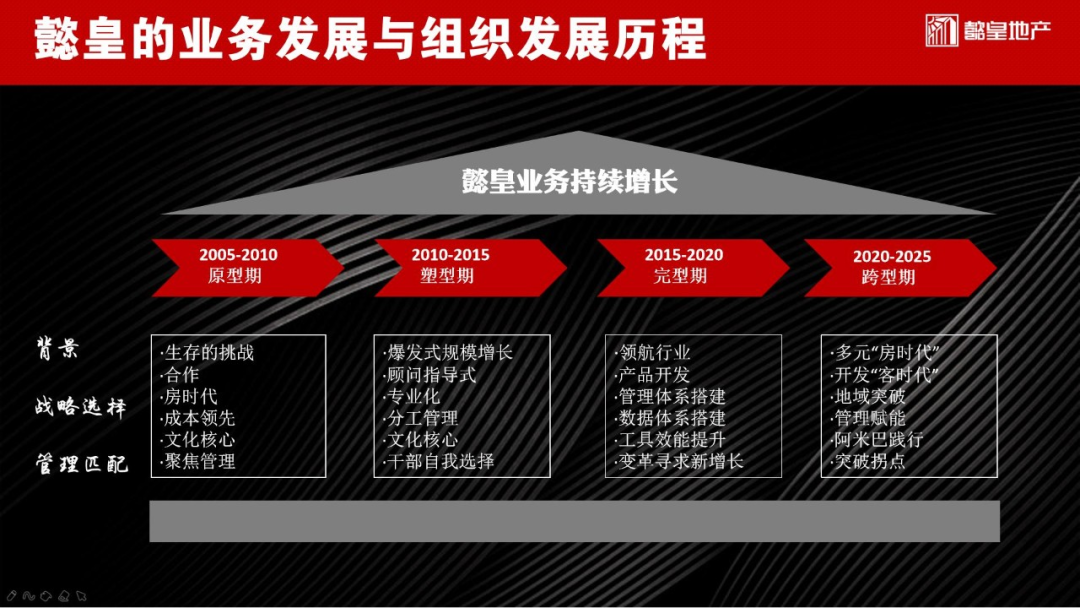 懿皇的业务发展与组织发展历程

懿皇地产

懿皇业务持续增长

2005-2010
原型期

2010-2015
塑型期

2015-2020
完型期

2020-2025
跨型期

背景
战略选择
管理匹配

·生存的挑战
·合作
·房时代
·成本领先
·文化核心
·聚焦管理

·爆发式规模增长
·顾问指导式
·专业化
·分工管理
·文化核心
·干部自我选择

·领航行业
·产品开发
·管理体系搭建
·数据体系搭建
·工具效能提升
·变革寻求新增长

·多元“房时代”
·开发“客时代”
·地域突破
·管理赋能
·阿米巴践行
·突破拐点